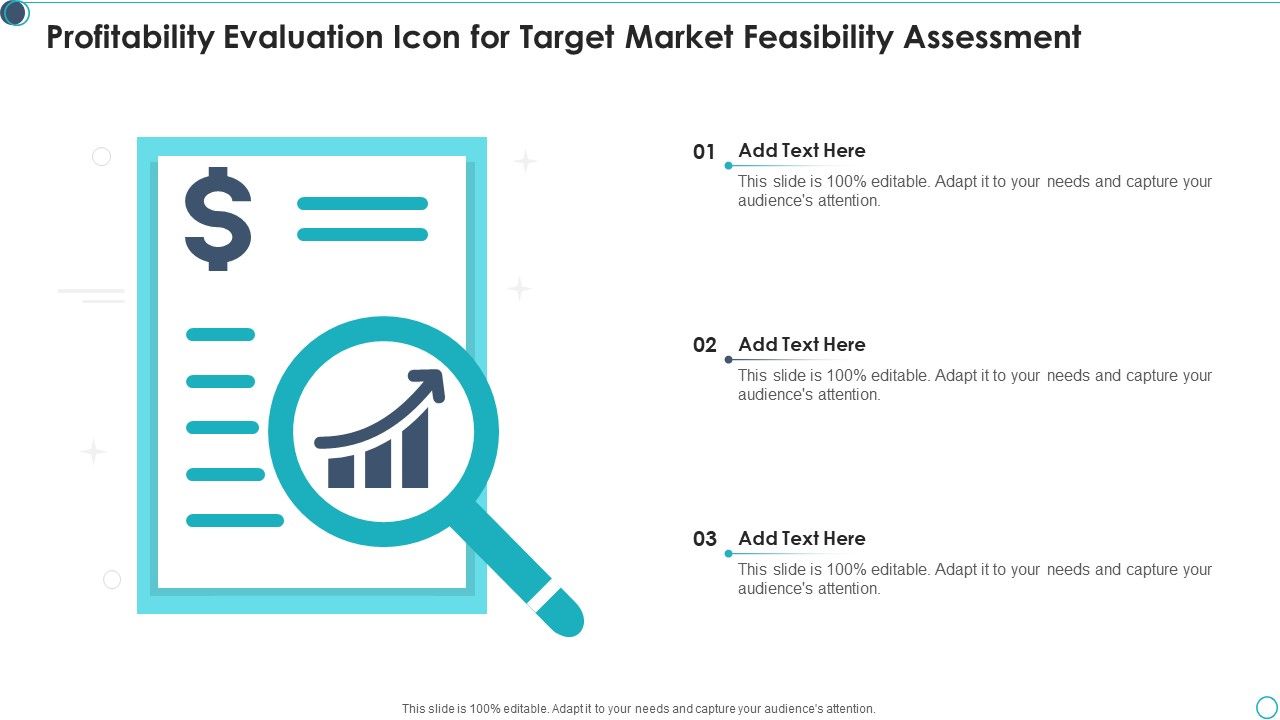 Profitability Evaluation Icon for Target Market Feasibility Assessment

$

01 Add Text Here

This slide is 100% editable. Adapt it to your needs and capture your audience's attention.

02 Add Text Here

This slide is 100% editable. Adapt it to your needs and capture your audience's attention.

03 Add Text Here

This slide is 100% editable. Adapt it to your needs and capture your audience's attention.

This slide is 100% editable. Adapt it to your needs and capture your audience's attention.